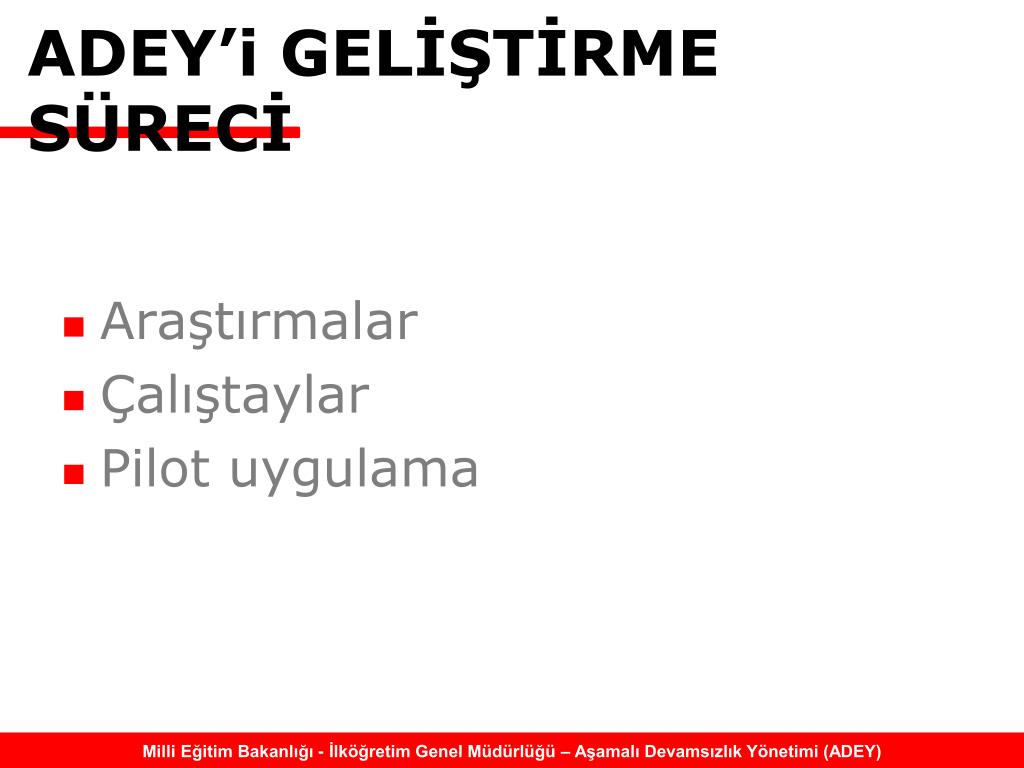 ADEY’i GELİŞTİRME SÜRECİ

Araştırmalar
Çalıştaylar
Pilot uygulama

Milli Eğitim Bakanlığı - İlköğretim Genel Müdürlüğü – Aşamalı Devamsızlık Yönetimi (ADEY)